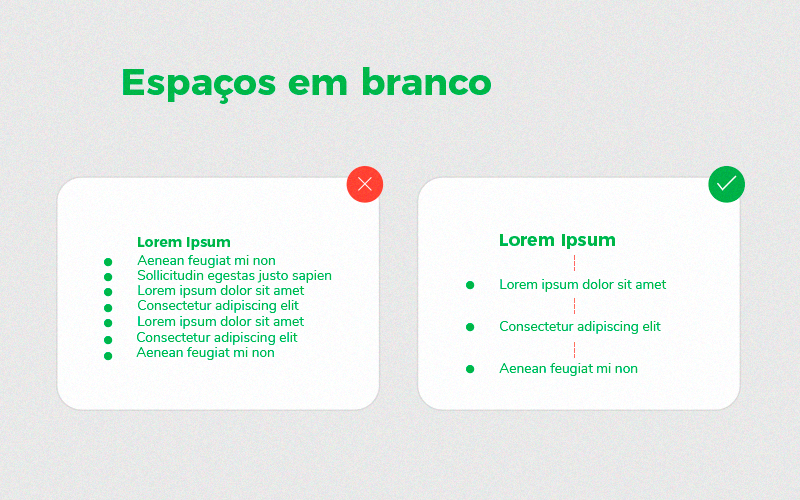 Espaços em branco

Lorem Ipsum
- Aenean feugiat mi non
- Sollicitudin egestas justo sapien
- Lorem ipsum dolor sit amet
- Consectetur adipiscing elit
- Lorem ipsum dolor sit amet
- Consectetur adipiscing elit
- Aenean feugiat mi non

Lorem Ipsum
- Lorem ipsum dolor sit amet
- Consectetur adipiscing elit
- Aenean feugiat mi non